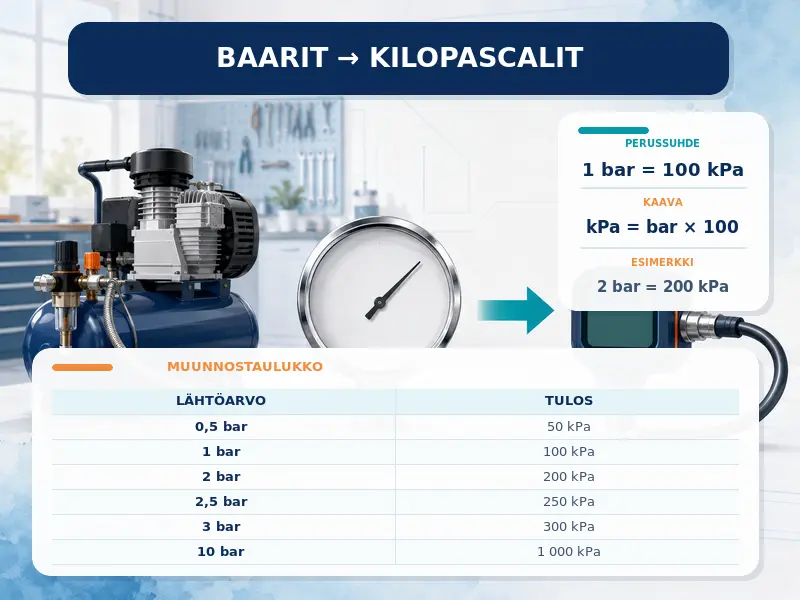 BAARIT → KILOPASCALIT

PERUSSUHDE

1 bar = 100 kPa

KAAVA

kPa = bar × 100

ESIMERKKI

2 bar = 200 kPa

MUUNNOSTAULUKKO

| LÄHTÖARVO | TULOS |
|---|---|
| 0,5 bar | 50 kPa |
| 1 bar | 100 kPa |
| 2 bar | 200 kPa |
| 2,5 bar | 250 kPa |
| 3 bar | 300 kPa |
| 10 bar | 1 000 kPa |